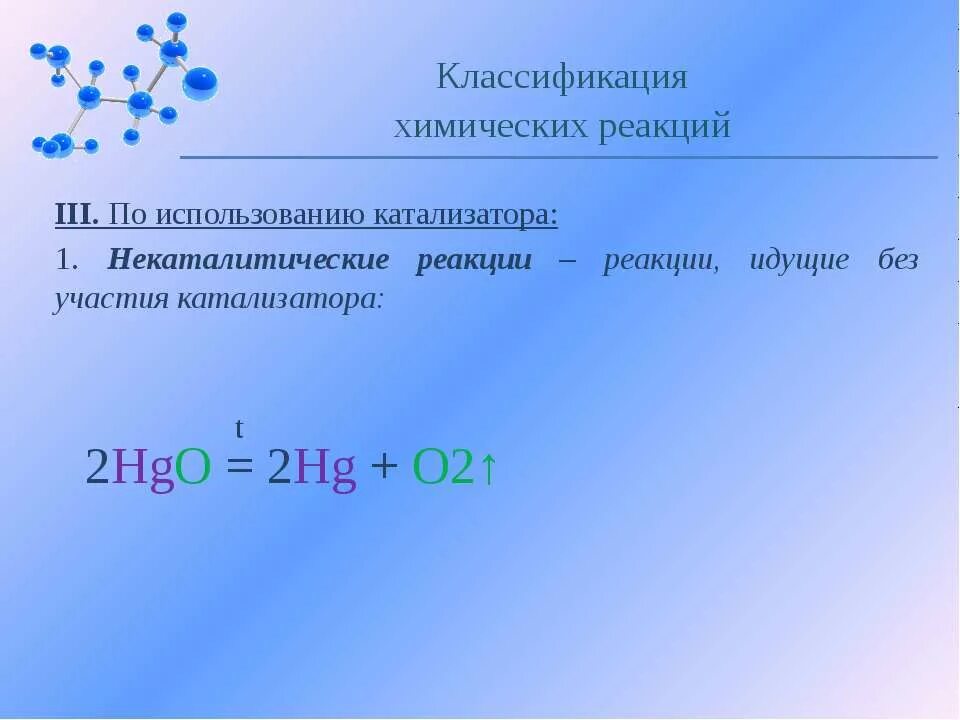 Классификация
химических реакций

III. По использованию катализатора:

1. Некаталитические реакции – реакции, идущие без участия катализатора:

$2HgO \overset{t}{=} 2Hg + O2\uparrow$